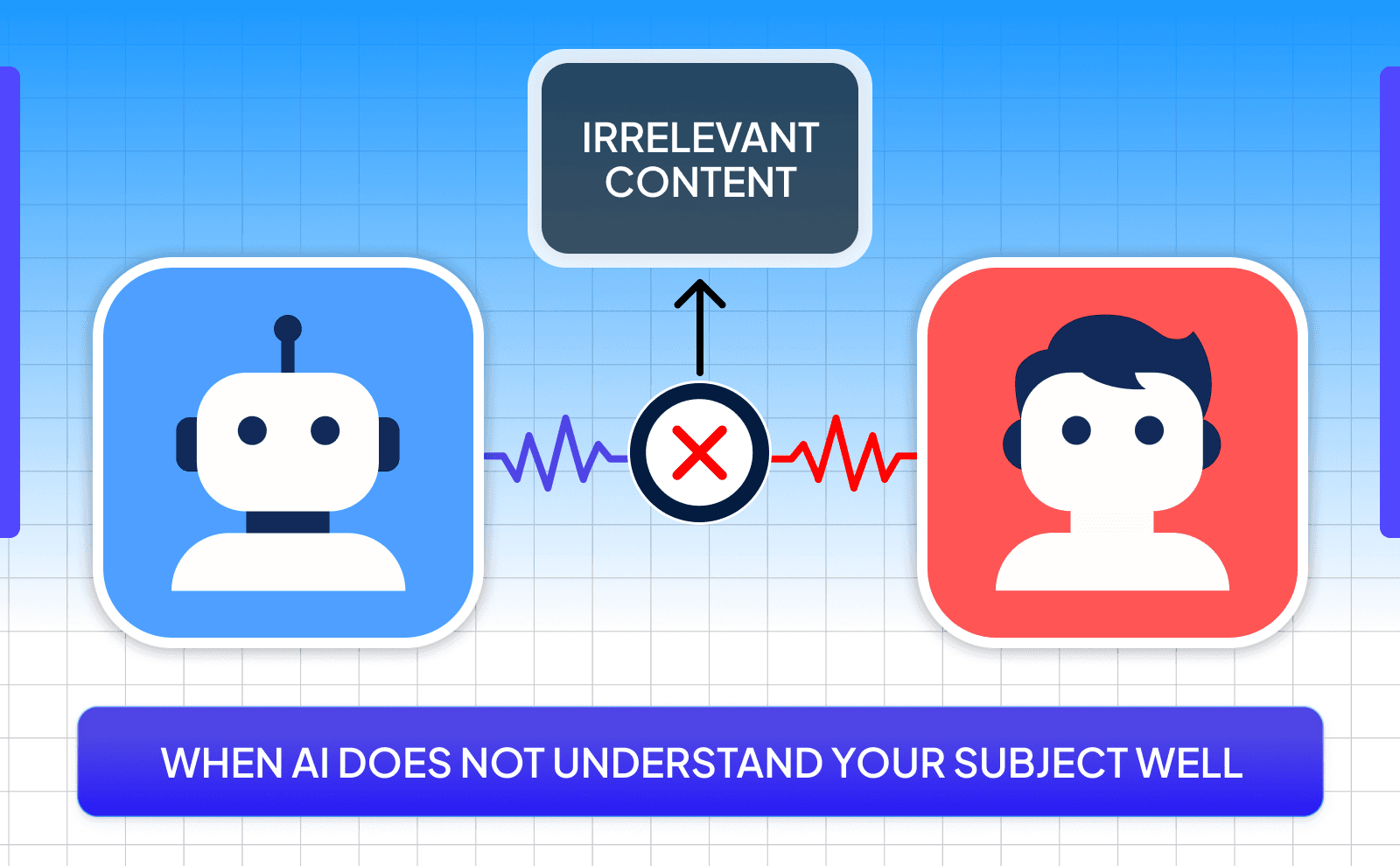 IRRELEVANT CONTENT

WHEN AI DOES NOT UNDERSTAND YOUR SUBJECT WELL